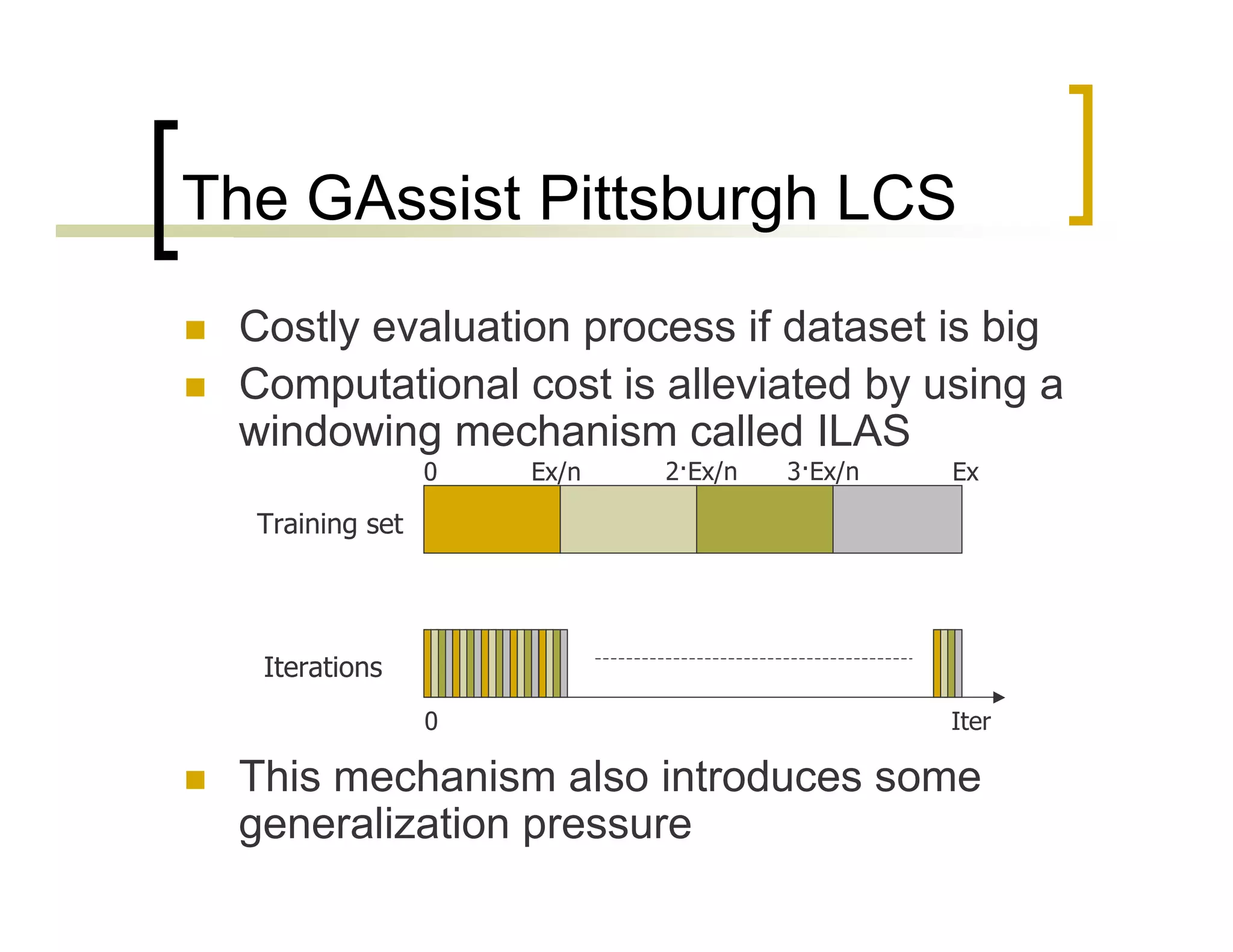 The GAssist Pittsburgh LCS

Costly evaluation process if dataset is big

Computational cost is alleviated by using a windowing mechanism called ILAS

0 Ex/n 2·Ex/n 3·Ex/n Ex

Training set

Iterations

0 Iter

This mechanism also introduces some generalization pressure